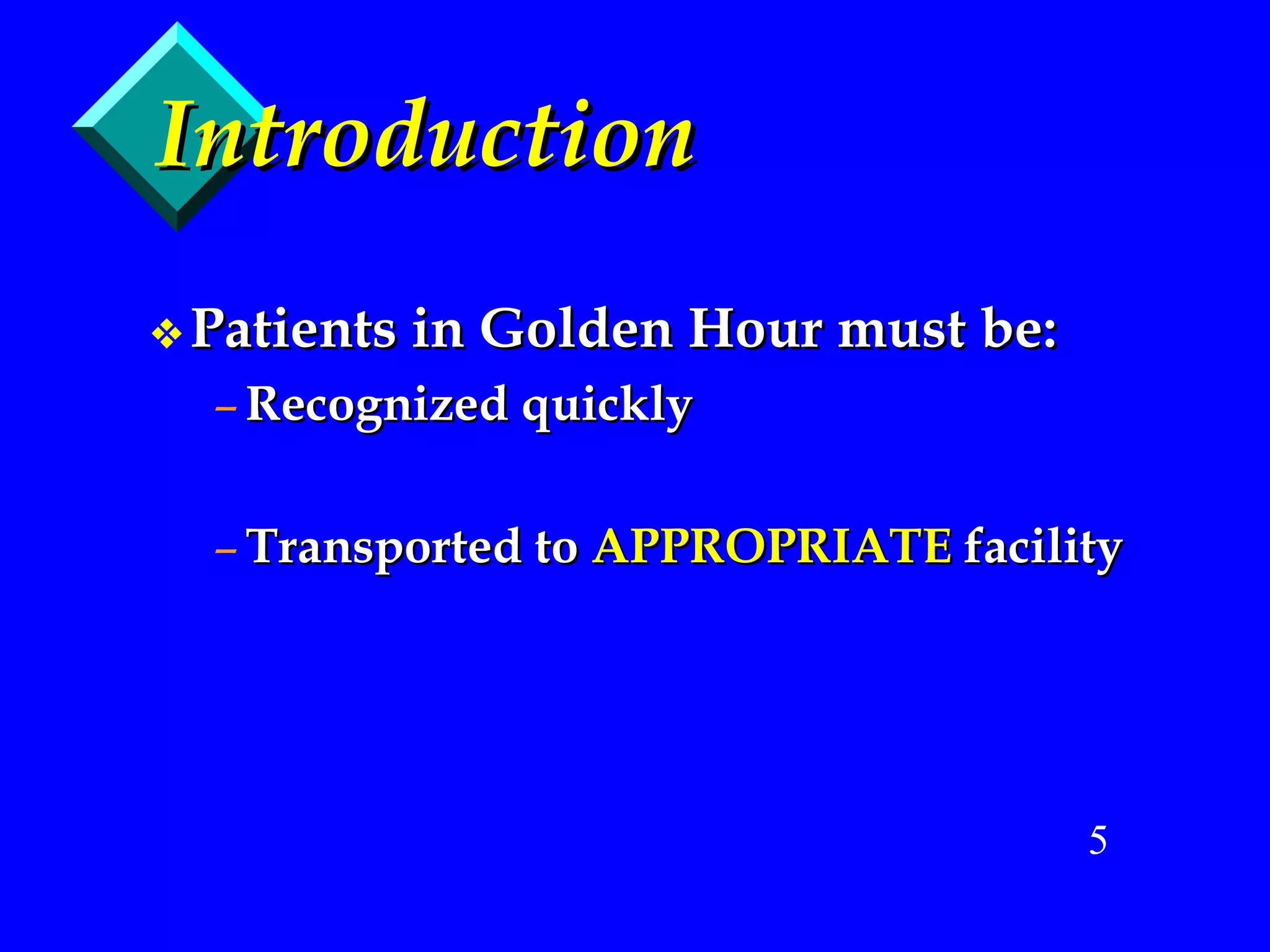 Introduction

❖ Patients in Golden Hour must be:

– Recognized quickly

– Transported to APPROPRIATE facility

5